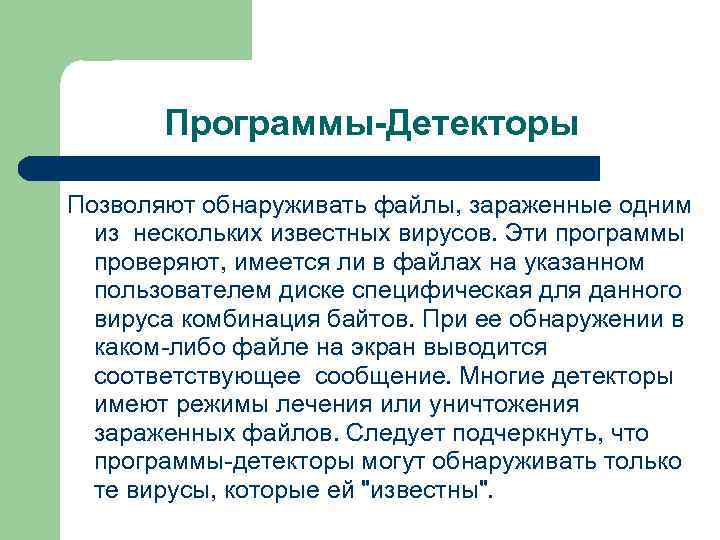 Программы-Детекторы

Позволяют обнаруживать файлы, зараженные одним из нескольких известных вирусов. Эти программы проверяют, имеется ли в файлах на указанном пользователем диске специфическая для данного вируса комбинация байтов. При ее обнаружении в каком-либо файле на экран выводится соответствующее сообщение. Многие детекторы имеют режимы лечения или уничтожения зараженных файлов. Следует подчеркнуть, что программы-детекторы могут обнаруживать только те вирусы, которые ей "известны".